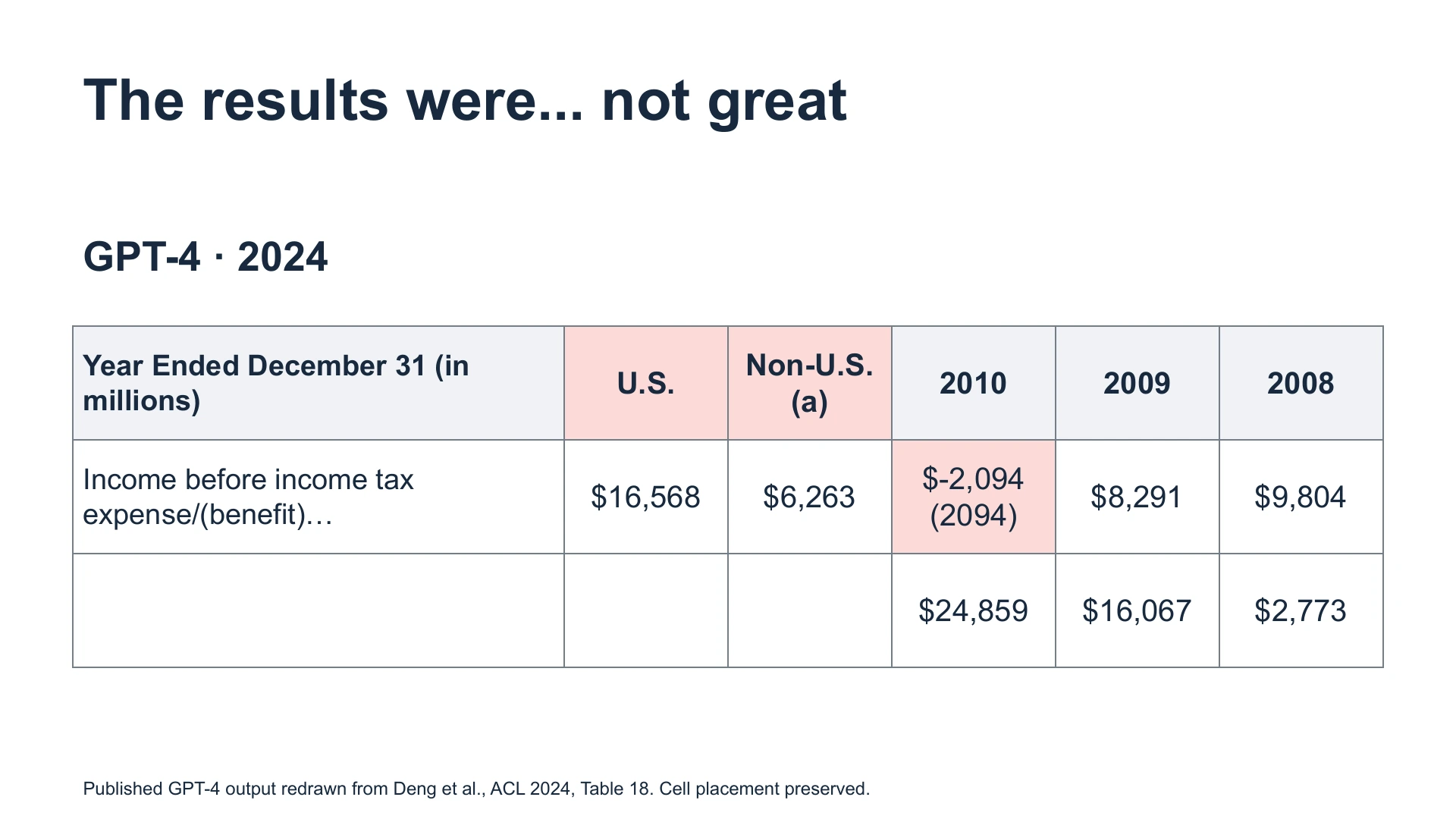 The results were... not great

GPT-4 · 2024

| Year Ended December 31 (in millions) | U.S. | Non-U.S. (a) | 2010 | 2009 | 2008 |
|---|---|---|---|---|---|
| Income before income tax expense/(benefit)… | $16,568 | $6,263 | $-2,094 (2094) | $8,291 | $9,804 |
| | | | $24,859 | $16,067 | $2,773 |

Published GPT-4 output redrawn from Deng et al., ACL 2024, Table 18. Cell placement preserved.